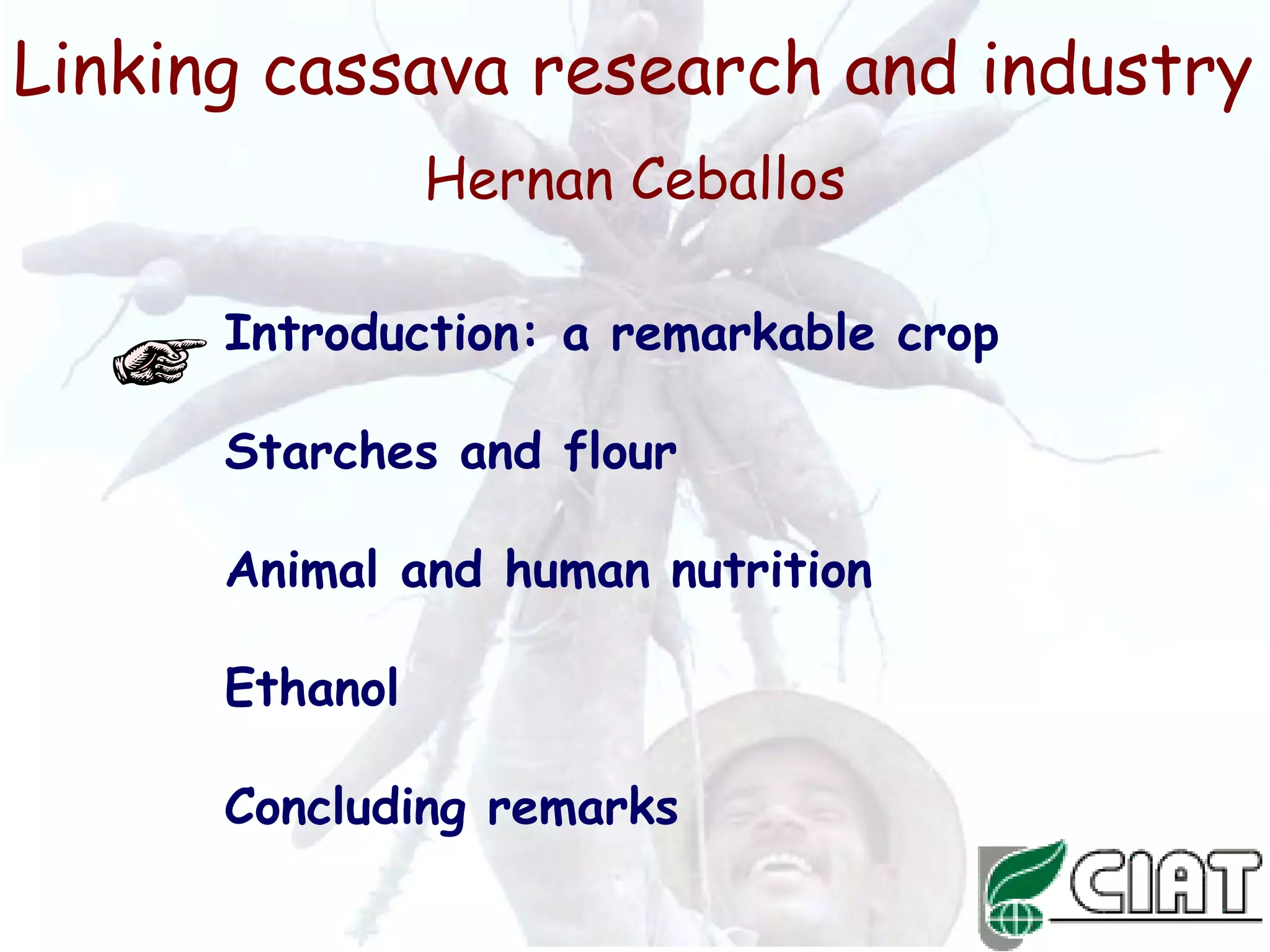 Linking cassava research and industry

Hernan Ceballos

Introduction: a remarkable crop

Starches and flour

Animal and human nutrition

Ethanol

Concluding remarks

CIAT